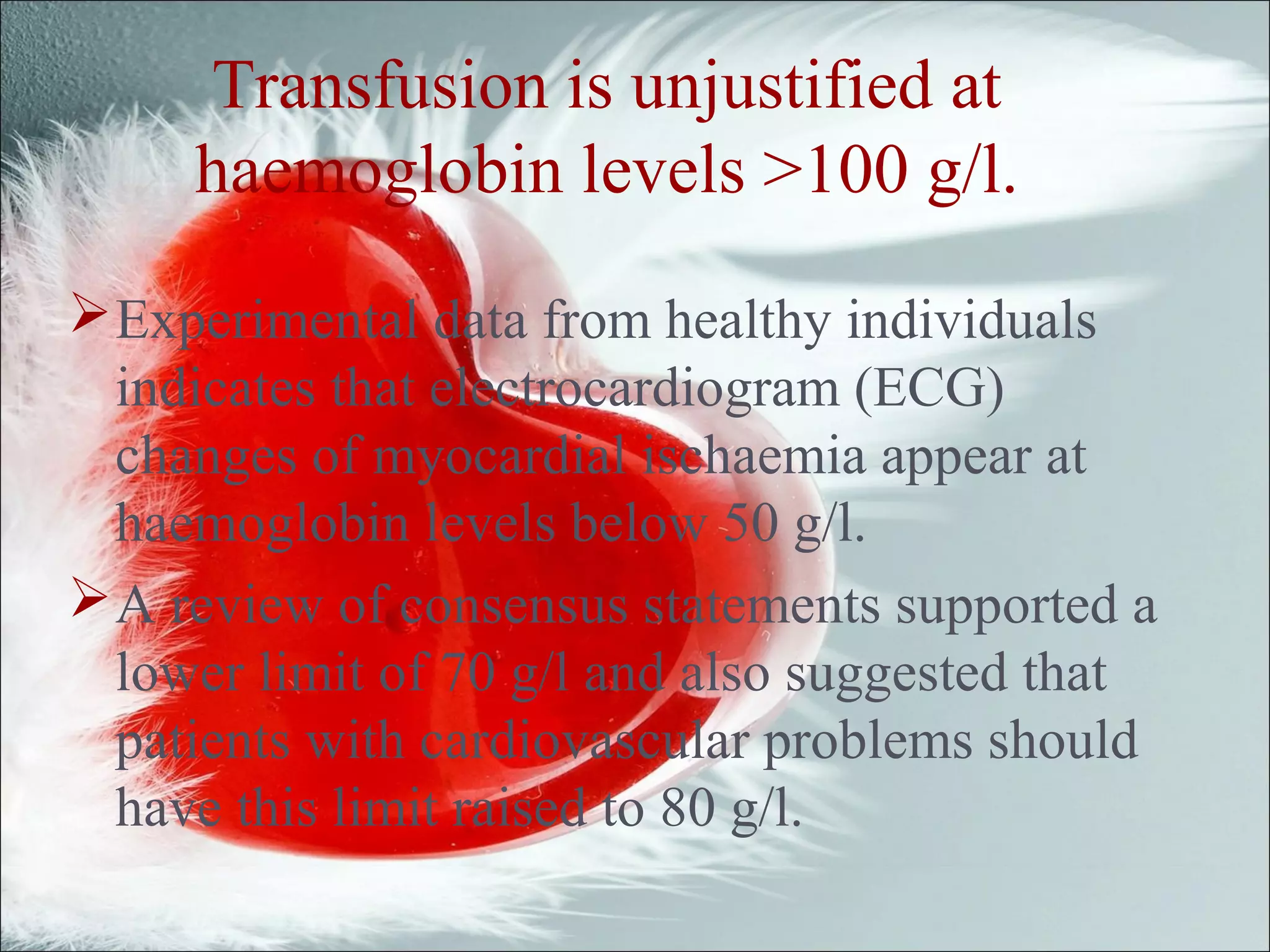 Transfusion is unjustified at haemoglobin levels >100 g/l.

➢ Experimental data from healthy individuals indicates that electrocardiogram (ECG) changes of myocardial ischaemia appear at haemoglobin levels below 50 g/l.

➢ A review of consensus statements supported a lower limit of 70 g/l and also suggested that patients with cardiovascular problems should have this limit raised to 80 g/l.